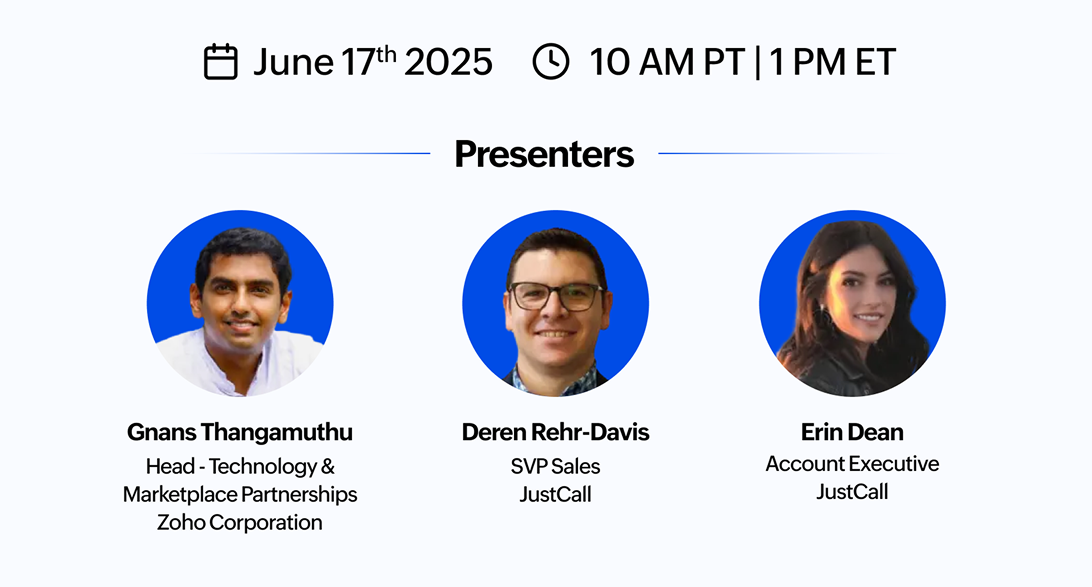 June 17$^{th}$ 2025 10 AM PT | 1 PM ET

Presenters

Gnans Thangamuthu
Head - Technology & Marketplace Partnerships
Zoho Corporation

Deren Rehr-Davis
SVP Sales
JustCall

Erin Dean
Account Executive
JustCall